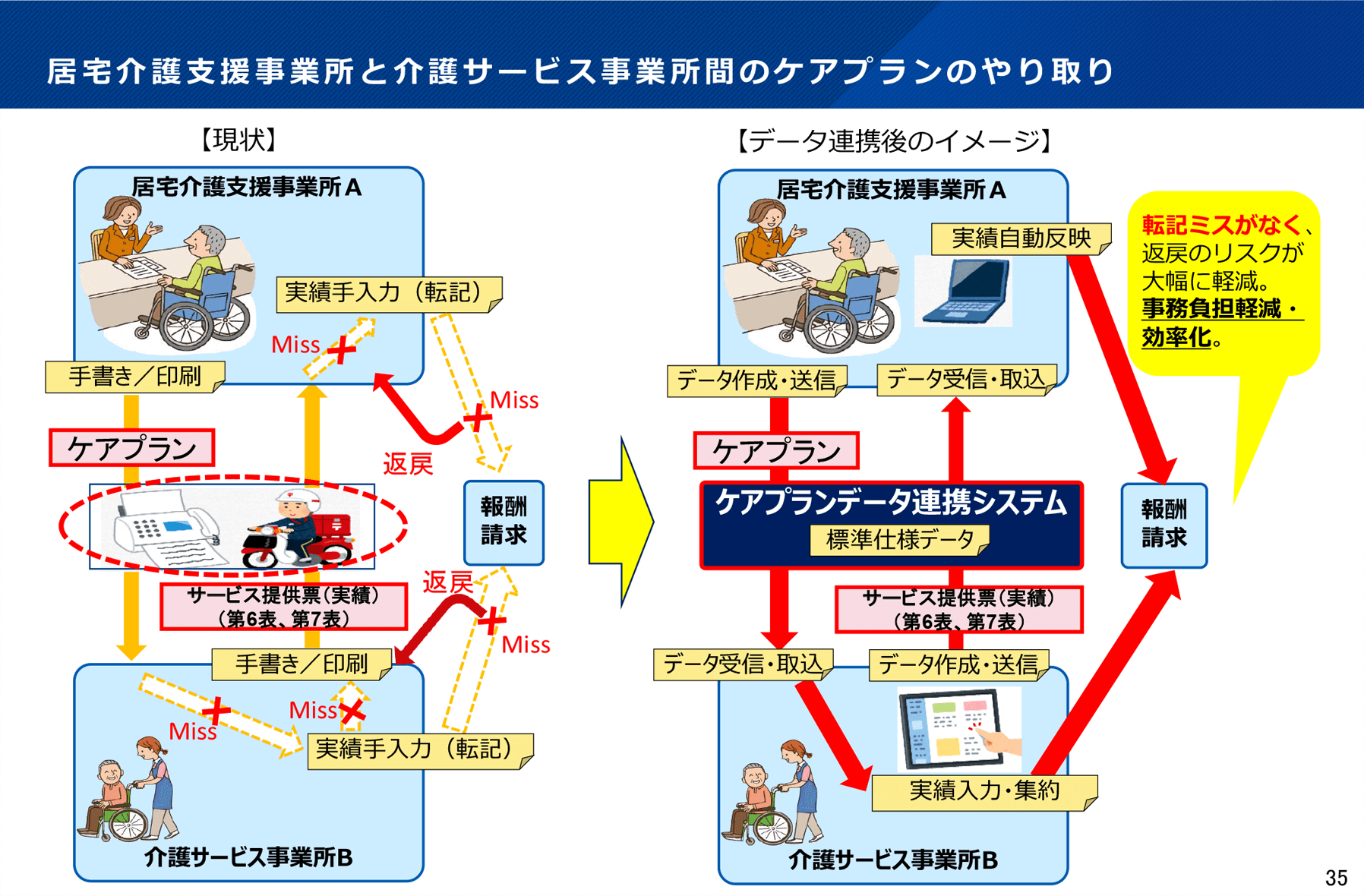 居宅介護支援事業所と介護サービス事業所間のケアプランのやり取り

【現状】

居宅介護支援事業所Ａ

実績手入力（転記）

Miss

手書き／印刷

Miss

ケアプラン

返戻

報酬請求

返戻

サービス提供票（実績）（第6表、第7表）

Miss

手書き／印刷

Miss

Miss

実績手入力（転記）

介護サービス事業所Ｂ

【データ連携後のイメージ】

居宅介護支援事業所Ａ

実績自動反映

転記ミスがなく、返戻のリスクが大幅に軽減。事務負担軽減・効率化。

データ作成・送信

データ受信・取込

ケアプラン

ケアプランデータ連携システム

標準仕様データ

報酬請求

サービス提供票（実績）（第6表、第7表）

データ受信・取込

データ作成・送信

実績入力・集約

介護サービス事業所Ｂ

35